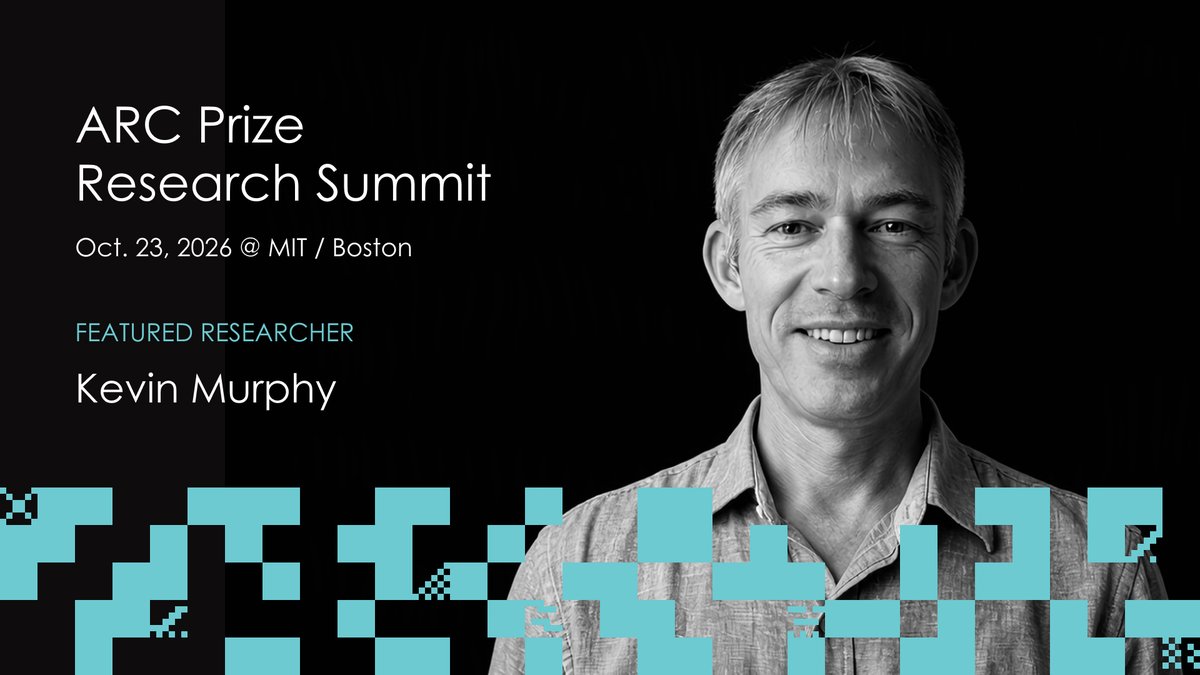 ARC Prize
Research Summit

Oct. 23, 2026 @ MIT / Boston

FEATURED RESEARCHER

Kevin Murphy